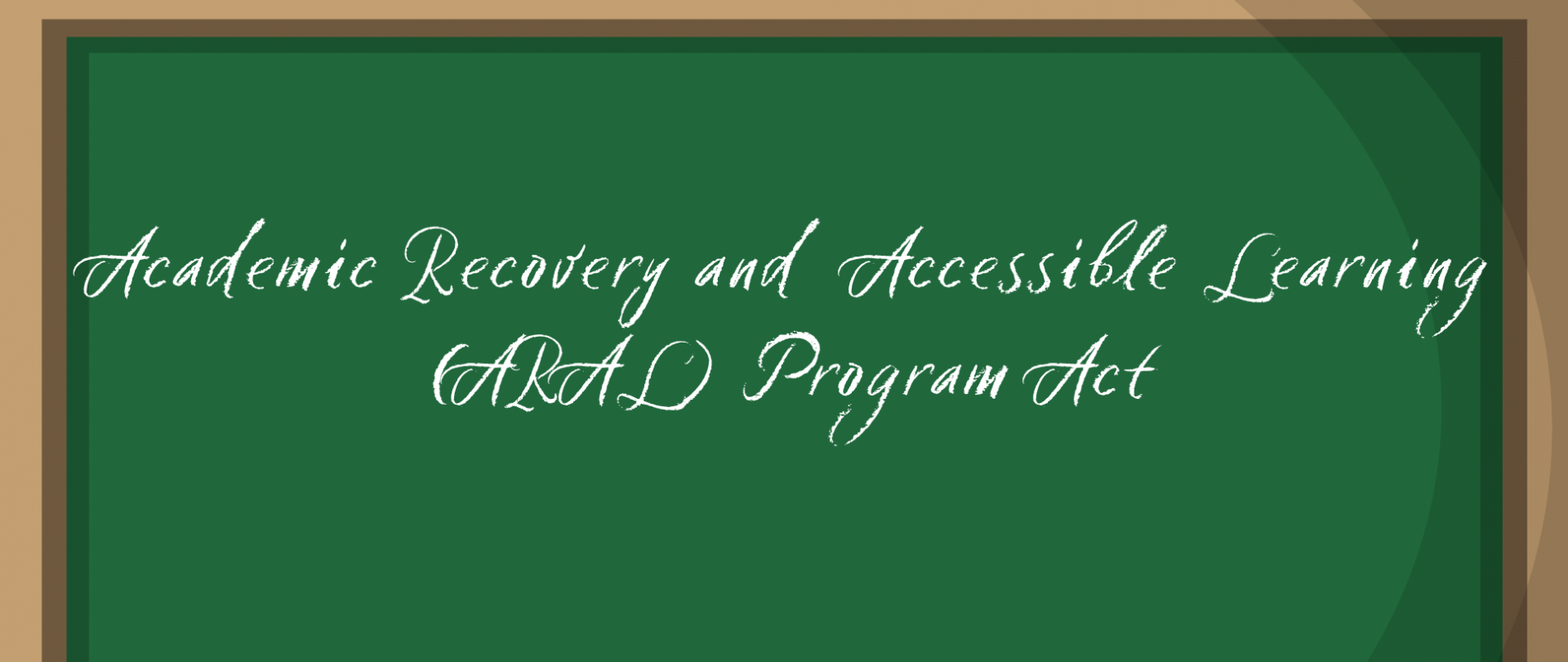 Academic Recovery and Accessible Learning (ARAL) Program Act